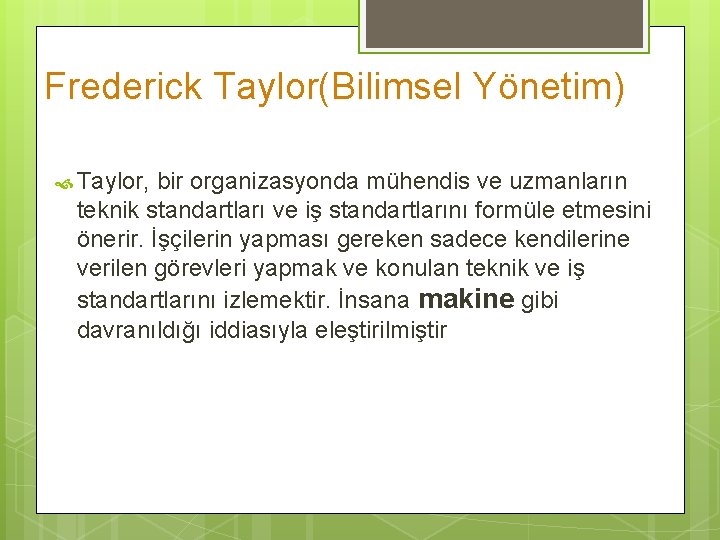 Frederick Taylor(Bilimsel Yönetim)

Taylor, bir organizasyonda mühendis ve uzmanların teknik standartları ve iş standartlarını formüle etmesini önerir. İşçilerin yapması gereken sadece kendilerine verilen görevleri yapmak ve konulan teknik ve iş standartlarını izlemektir. İnsana makine gibi davranıldığı iddiasıyla eleştirilmiştir